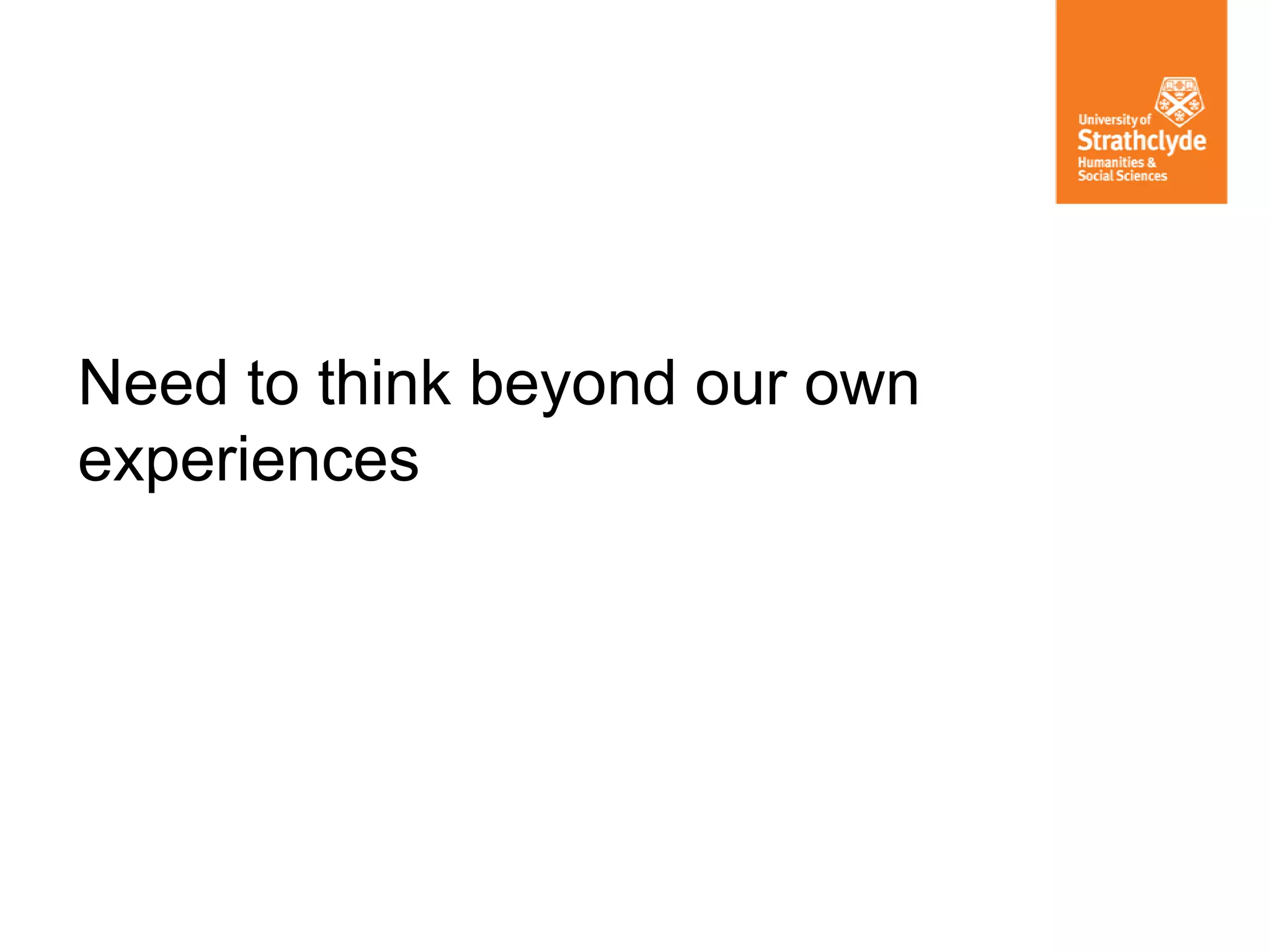 University of
Strathclyde
Humanities &
Social Sciences

Need to think beyond our own experiences